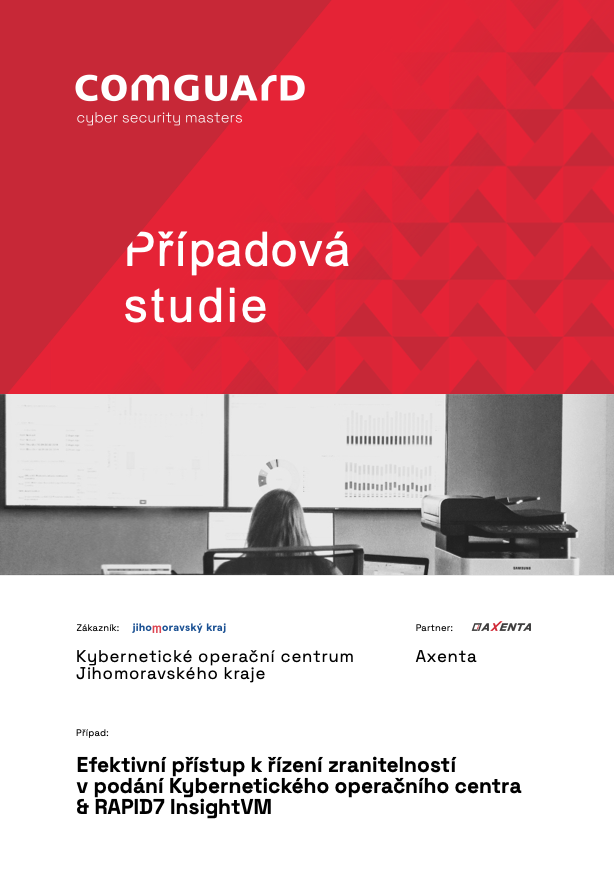 COMGUARD
cyber security masters

Případová studie

Zákazník: jihomoravský kraj

Kybernetické operační centrum Jihomoravského kraje

Partner: AXENTA

Axenta

Případ:

Efektivní přístup k řízení zranitelností v podání Kybernetického operačního centra & RAPID7 InsightVM